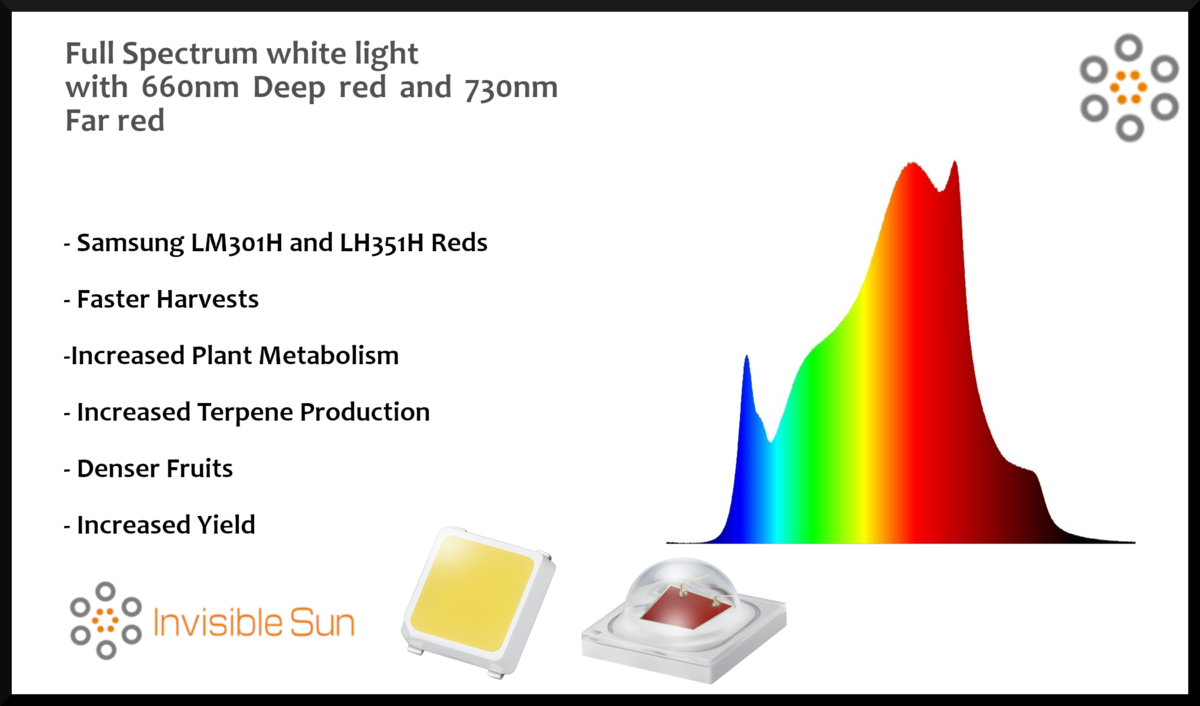 Full Spectrum white light
with 660nm Deep red and 730nm
Far red

- Samsung LM301H and LH351H Reds

- Faster Harvests

-Increased Plant Metabolism

- Increased Terpene Production

- Denser Fruits

- Increased Yield

Invisible Sun